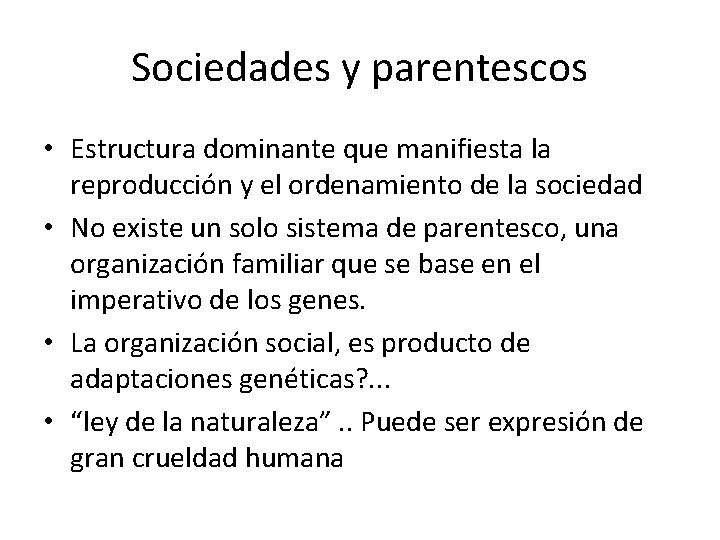 Sociedades y parentescos

• Estructura dominante que manifiesta la reproducción y el ordenamiento de la sociedad

• No existe un solo sistema de parentesco, una organización familiar que se base en el imperativo de los genes.

• La organización social, es producto de adaptaciones genéticas?...

• “ley de la naturaleza” .. Puede ser expresión de gran crueldad humana